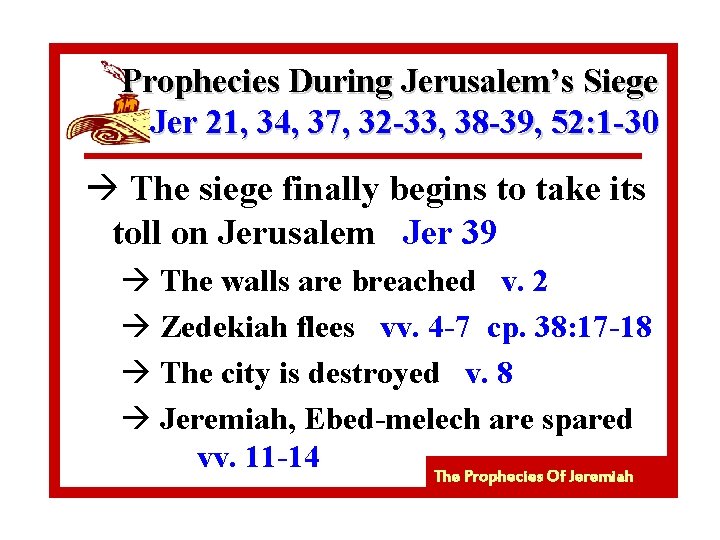 Prophecies During Jerusalem's Siege
Jer 21, 34, 37, 32-33, 38-39, 52:1-30

→ The siege finally begins to take its toll on Jerusalem Jer 39

→ The walls are breached v. 2

→ Zedekiah flees vv. 4-7 cp. 38:17-18

→ The city is destroyed v. 8

→ Jeremiah, Ebed-melech are spared vv. 11-14

The Prophecies Of Jeremiah